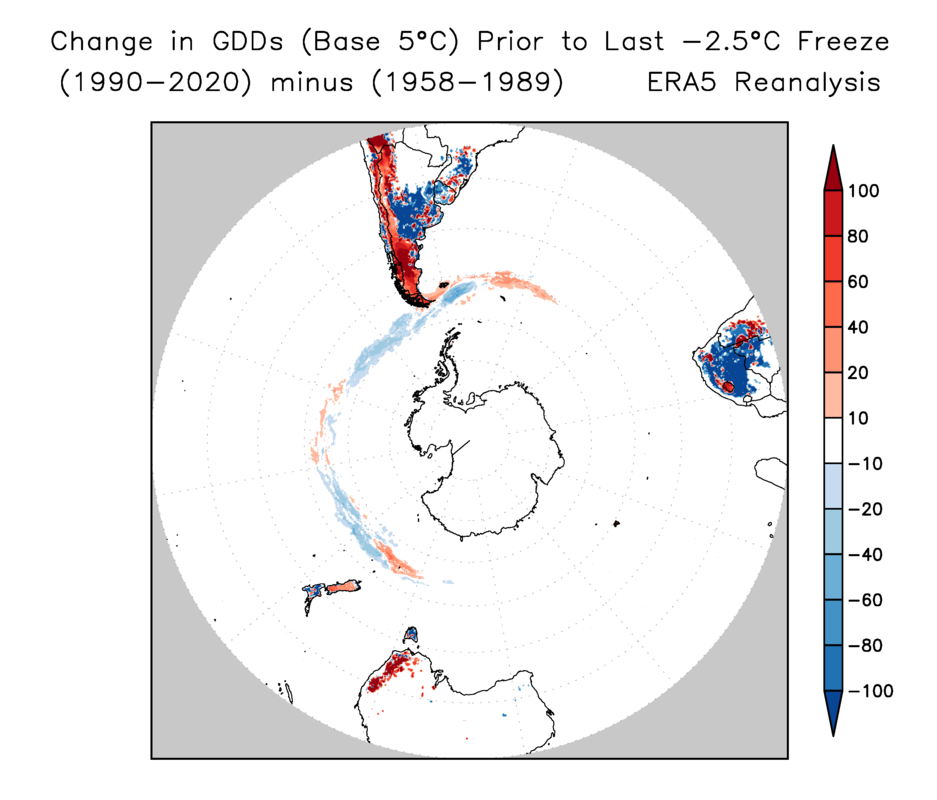 Change in GDDs (Base 5°C) Prior to Last −2.5°C Freeze
(1990−2020) minus (1958−1989)      ERA5 Reanalysis

100
80
60
40
20
10
−10
−20
−40
−60
−80
−100